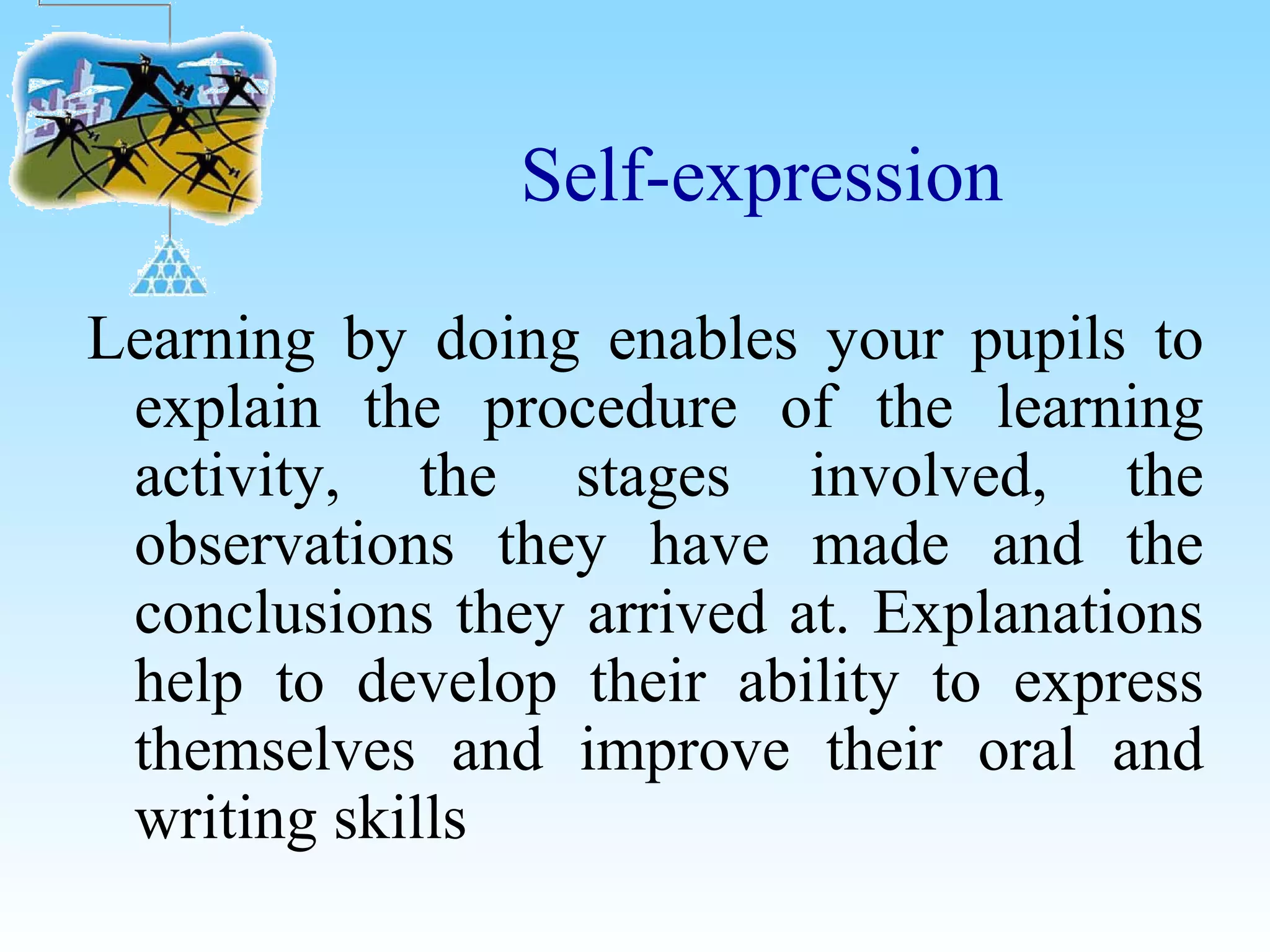 Self-expression

Learning by doing enables your pupils to explain the procedure of the learning activity, the stages involved, the observations they have made and the conclusions they arrived at. Explanations help to develop their ability to express themselves and improve their oral and writing skills